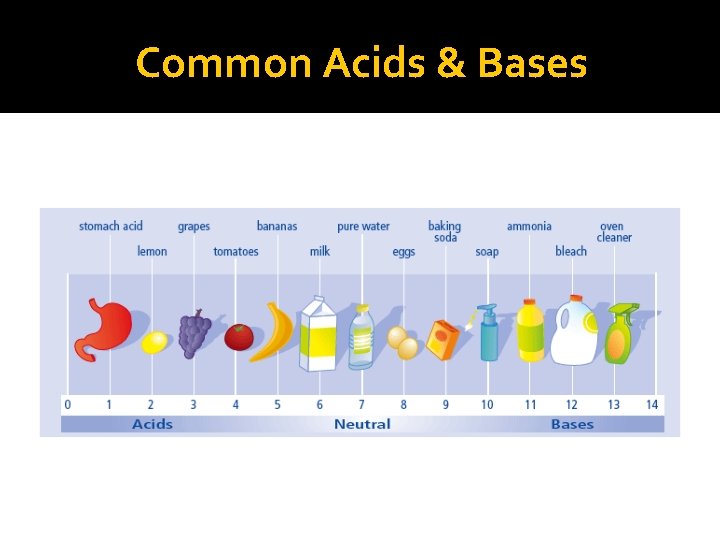 Common Acids & Bases

stomach acid
lemon
grapes
tomatoes
bananas
milk
pure water
eggs
baking soda
soap
ammonia
bleach
oven cleaner

0 1 2 3 4 5 6 7 8 9 10 11 12 13 14

Acids
Neutral
Bases